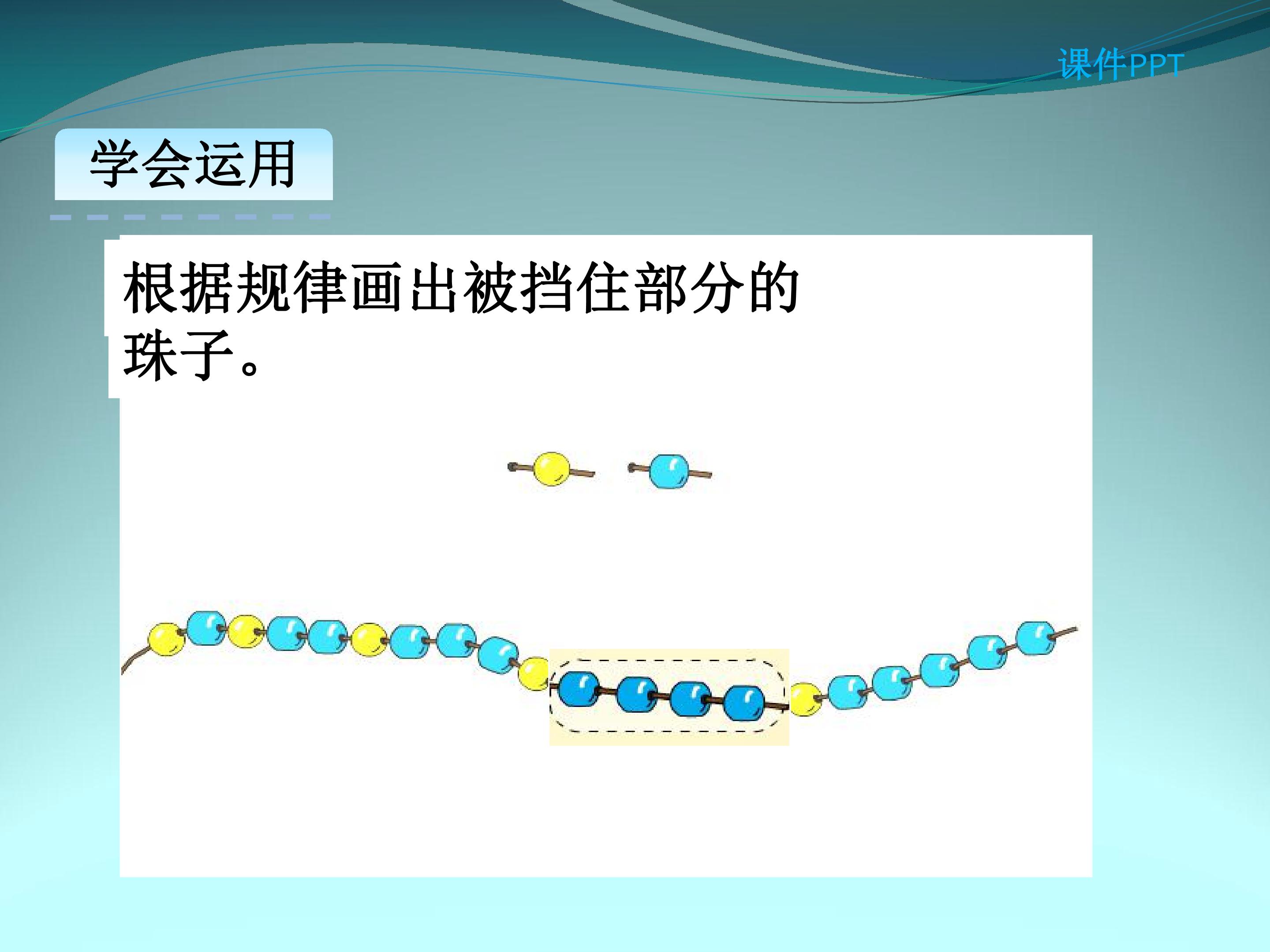 课件PPT

学会运用

根据规律画出被挡住部分的珠子。